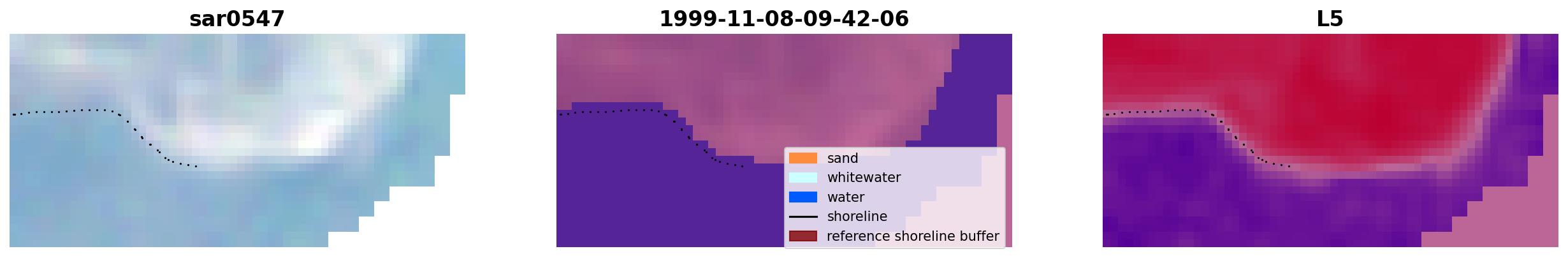 sar0547

1999-11-08-09-42-06

sand
whitewater
water
shoreline
reference shoreline buffer

L5